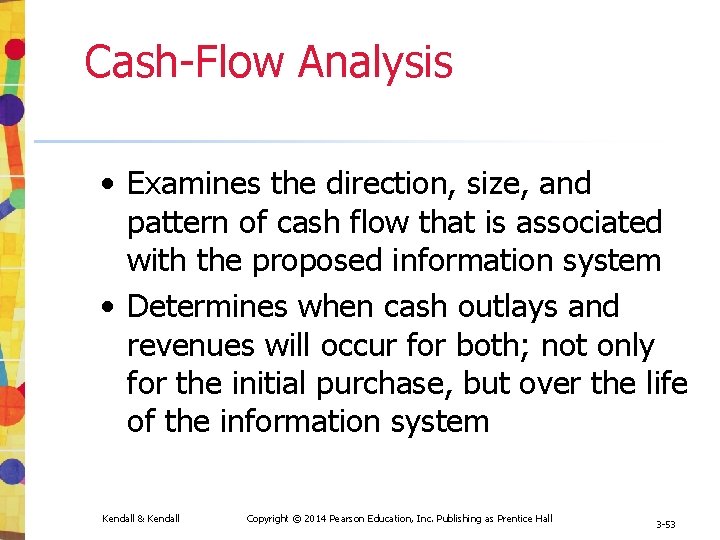 Cash-Flow Analysis

• Examines the direction, size, and pattern of cash flow that is associated with the proposed information system

• Determines when cash outlays and revenues will occur for both; not only for the initial purchase, but over the life of the information system

Kendall & Kendall

Copyright © 2014 Pearson Education, Inc. Publishing as Prentice Hall

3-53